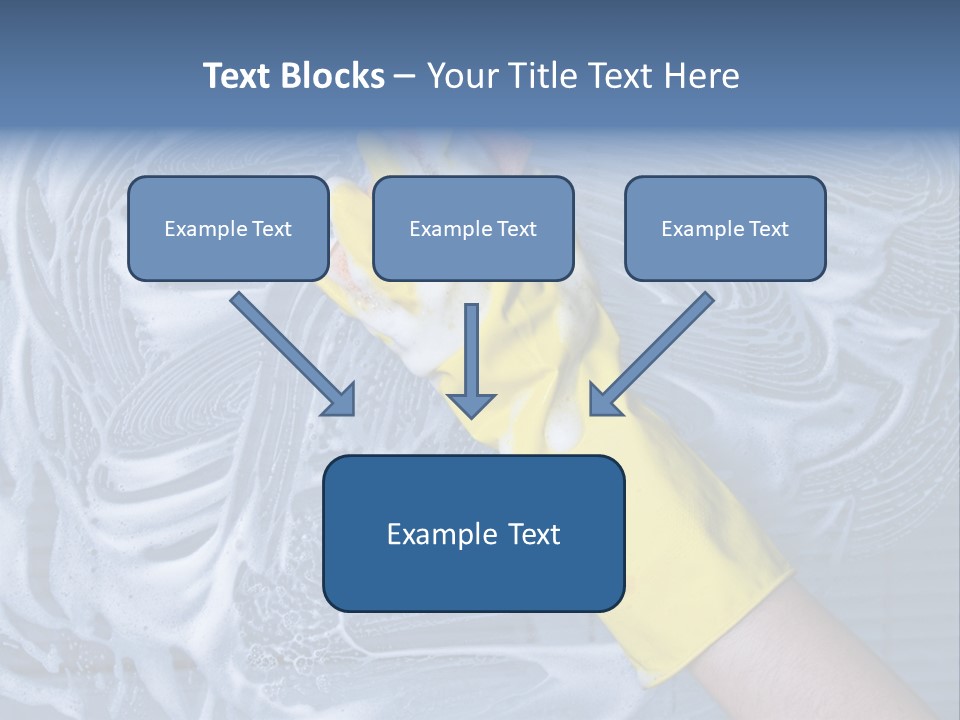 Text Blocks – Your Title Text Here

Example Text

Example Text

Example Text

Example Text